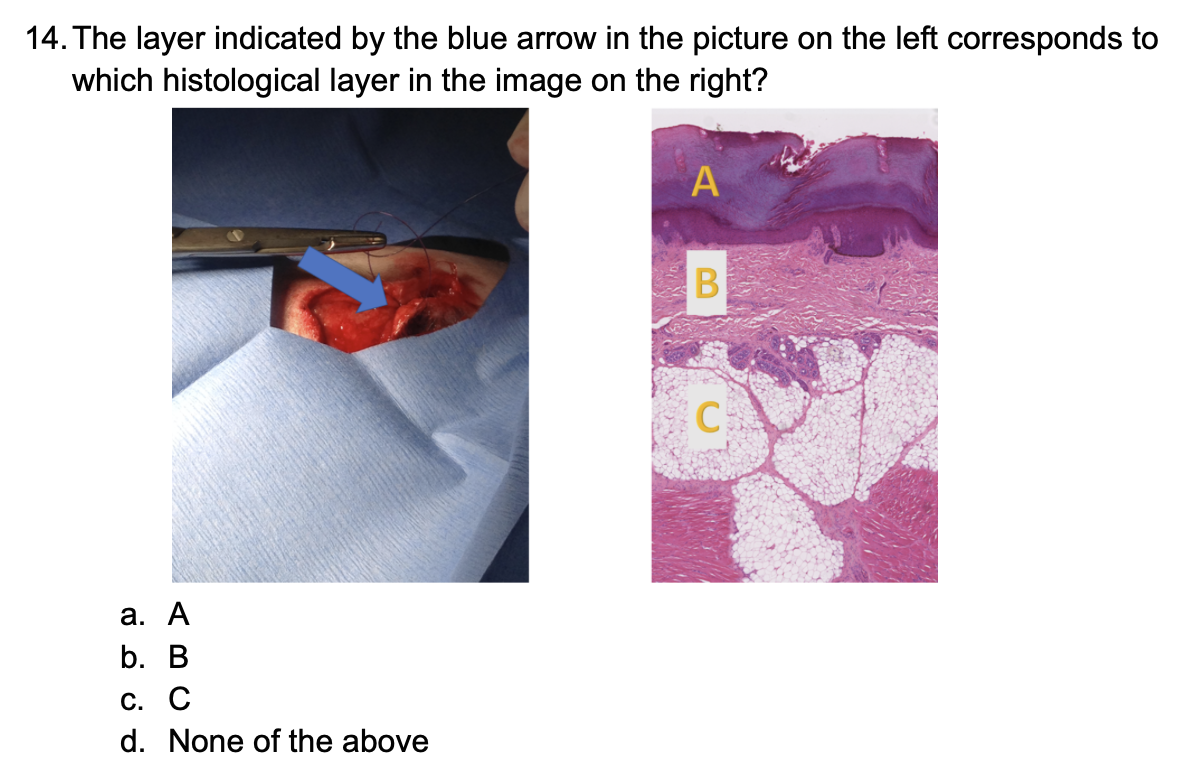 14. The layer indicated by the blue arrow in the picture on the left corresponds to which histological layer in the image on the right?

A

B

C

a. A
b. B
c. C
d. None of the above